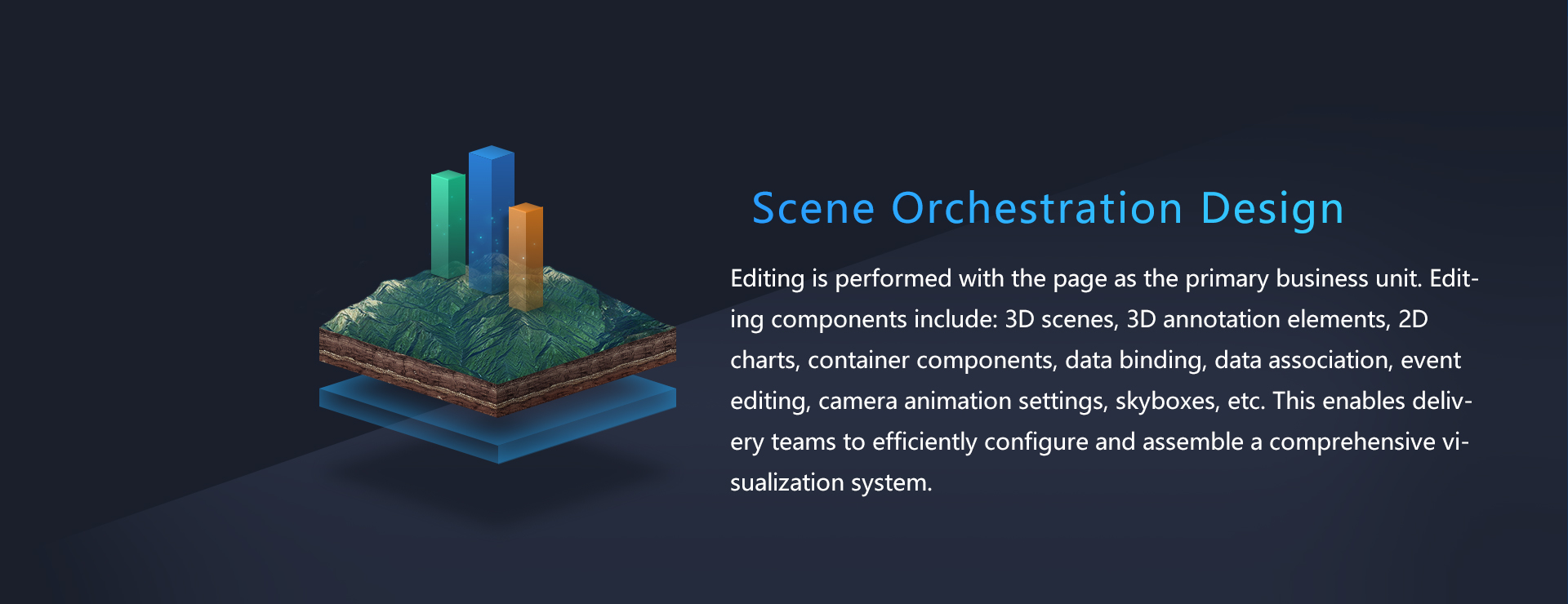 Scene Orchestration Design

Editing is performed with the page as the primary business unit. Editing components include: 3D scenes, 3D annotation elements, 2D charts, container components, data binding, data association, event editing, camera animation settings, skyboxes, etc. This enables delivery teams to efficiently configure and assemble a comprehensive visualization system.